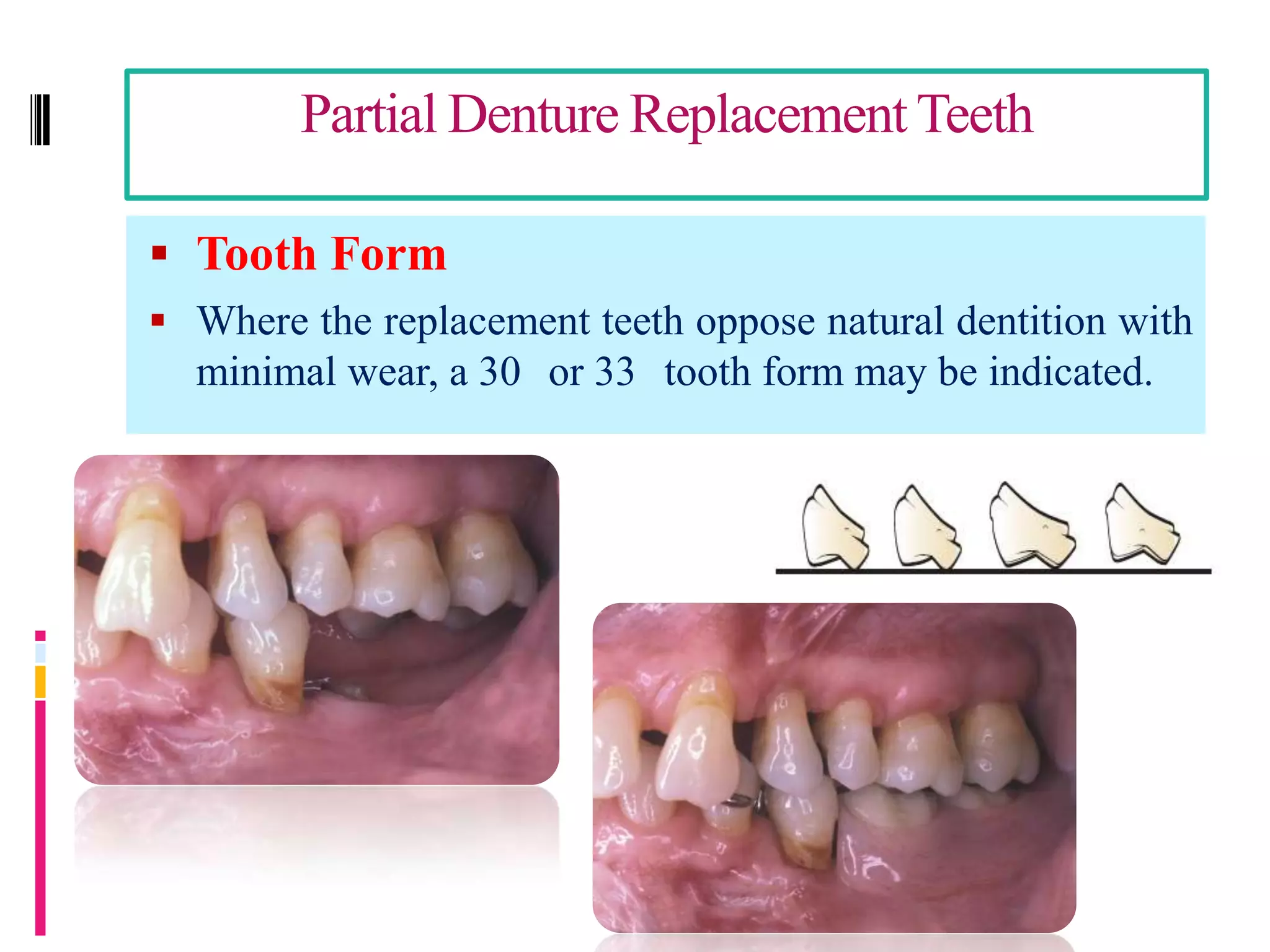 Partial Denture Replacement Teeth

▪ Tooth Form

▪ Where the replacement teeth oppose natural dentition with minimal wear, a 30 or 33 tooth form may be indicated.